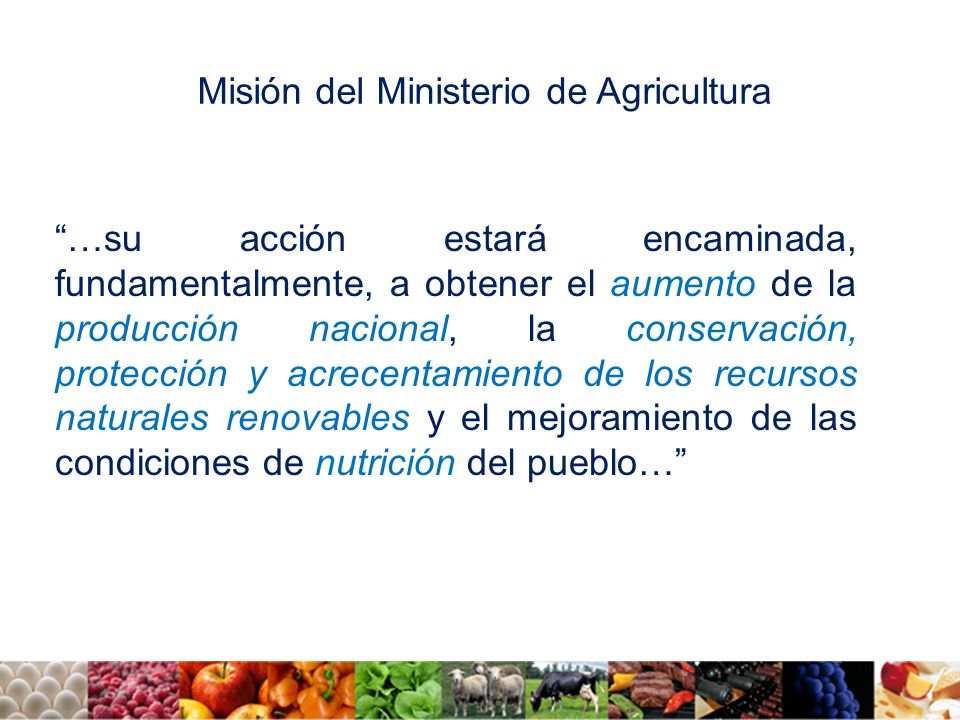 Misión del Ministerio de Agricultura

“…su acción estará encaminada, fundamentalmente, a obtener el aumento de la producción nacional, la conservación, protección y acrecentamiento de los recursos naturales renovables y el mejoramiento de las condiciones de nutrición del pueblo…”